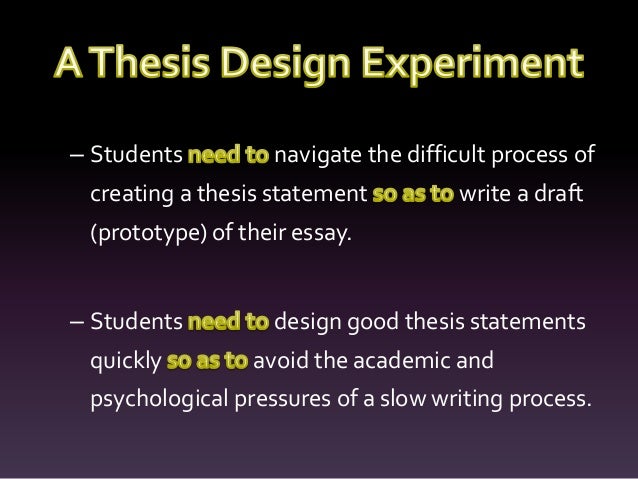 A Thesis Design Experiment

– Students need to navigate the difficult process of creating a thesis statement so as to write a draft (prototype) of their essay.

– Students need to design good thesis statements quickly so as to avoid the academic and psychological pressures of a slow writing process.